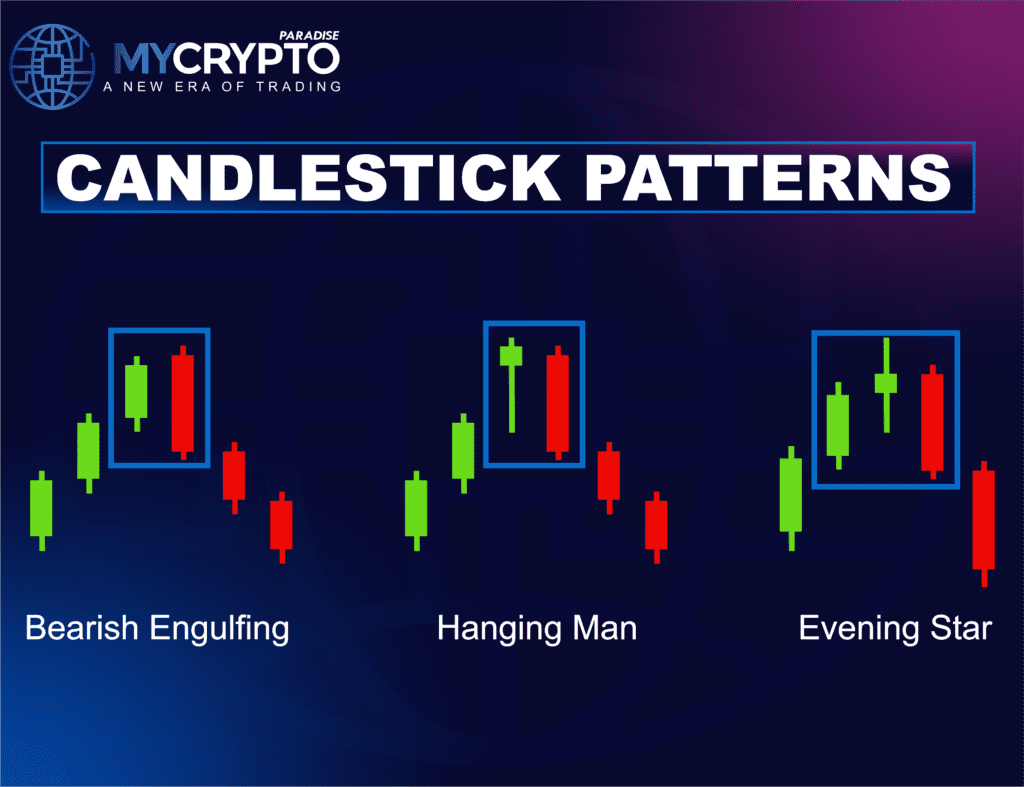 MYCRYPTO PARADISE
A NEW ERA OF TRADING

CANDLESTICK PATTERNS

Bearish Engulfing

Hanging Man

Evening Star